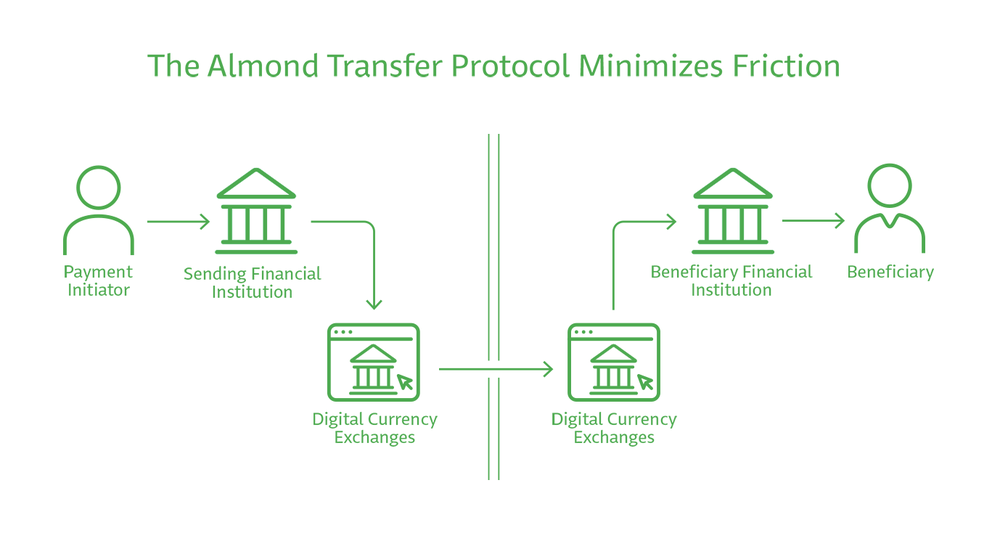 The Almond Transfer Protocol Minimizes Friction

Payment Initiator

Sending Financial Institution

Digital Currency Exchanges

Digital Currency Exchanges

Beneficiary Financial Institution

Beneficiary